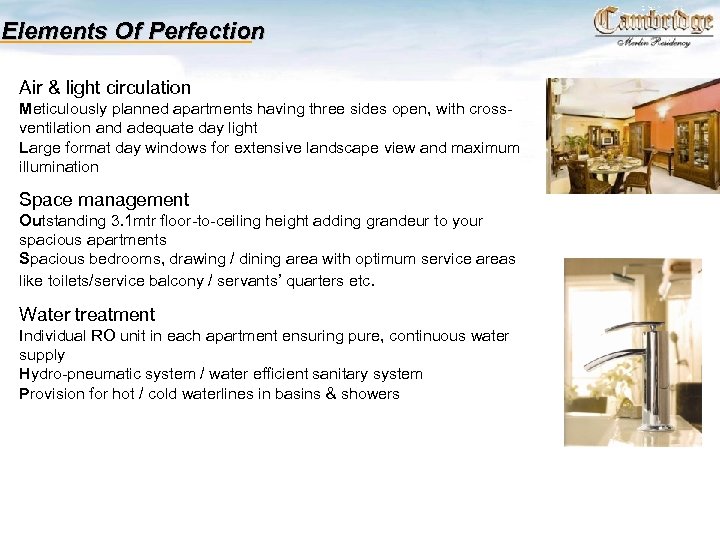 Elements Of Perfection

Cambridge
Merlin Residency

Air & light circulation
Meticulously planned apartments having three sides open, with cross-ventilation and adequate day light
Large format day windows for extensive landscape view and maximum illumination

Space management
Outstanding 3.1mtr floor-to-ceiling height adding grandeur to your spacious apartments
Spacious bedrooms, drawing / dining area with optimum service areas like toilets/service balcony / servants' quarters etc.

Water treatment
Individual RO unit in each apartment ensuring pure, continuous water supply
Hydro-pneumatic system / water efficient sanitary system
Provision for hot / cold waterlines in basins & showers